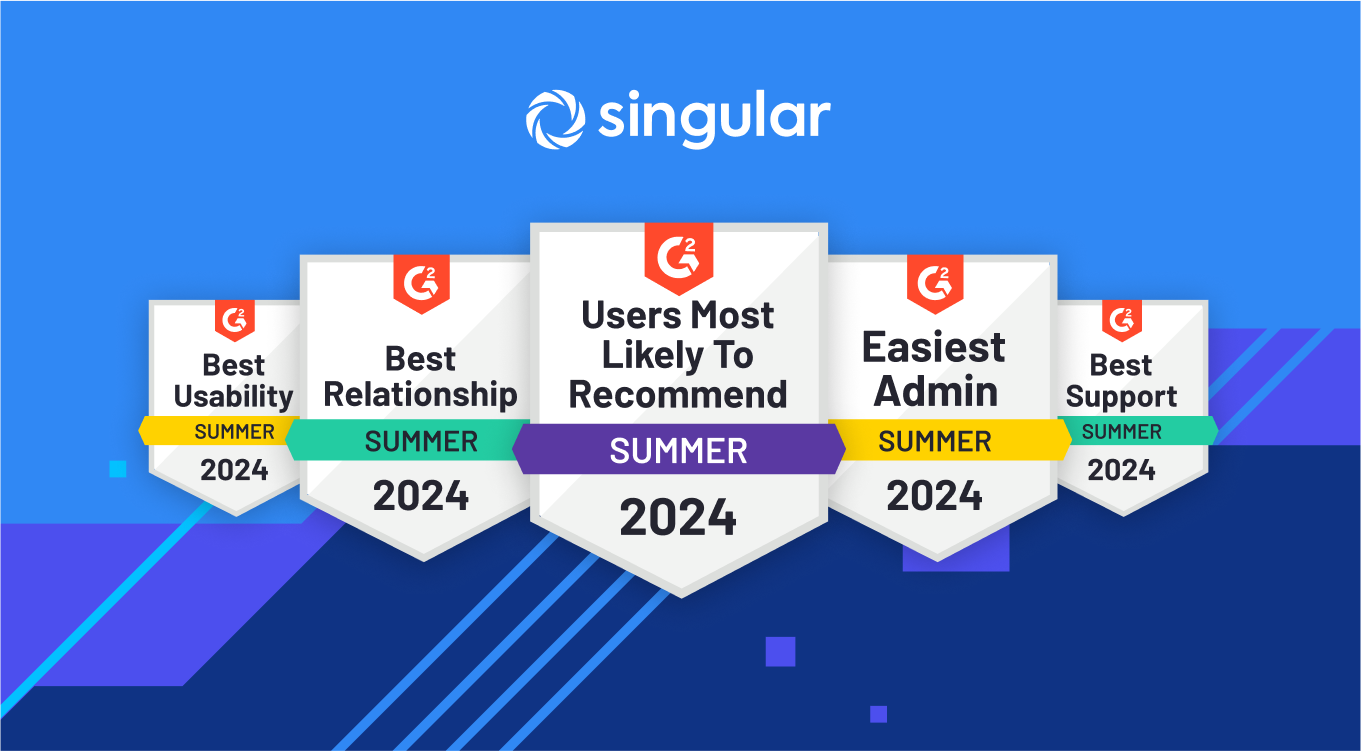 singular

G2
Best Usability
SUMMER
2024

G2
Best Relationship
SUMMER
2024

G2
Users Most Likely To Recommend
SUMMER
2024

G2
Easiest Admin
SUMMER
2024

G2
Best Support
SUMMER
2024